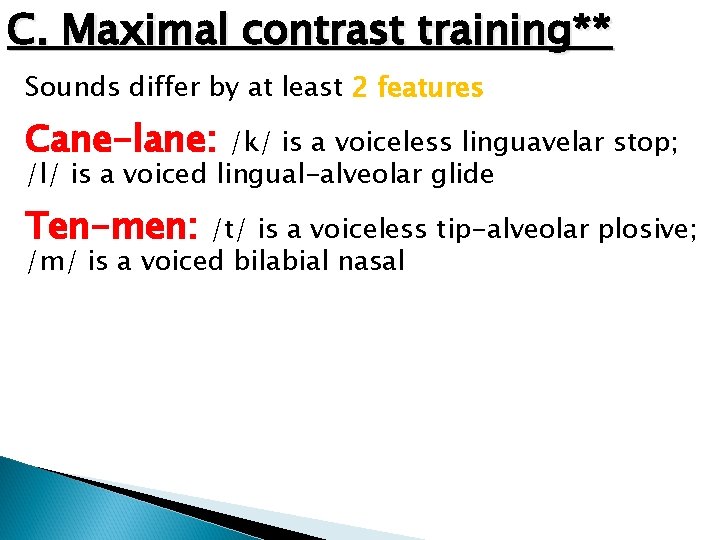 C. Maximal contrast training**

Sounds differ by at least 2 features

Cane-lane: /k/ is a voiceless linguavelar stop; /l/ is a voiced lingual-alveolar glide

Ten-men: /t/ is a voiceless tip-alveolar plosive; /m/ is a voiced bilabial nasal